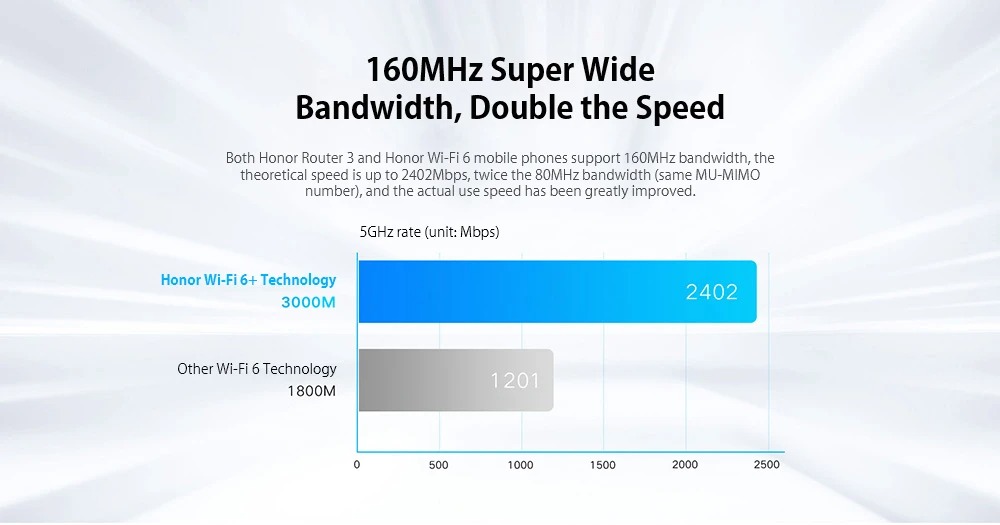 160MHz Super Wide
Bandwidth, Double the Speed

Both Honor Router 3 and Honor Wi-Fi 6 mobile phones support 160MHz bandwidth, the theoretical speed is up to 2402Mbps, twice the 80MHz bandwidth (same MU-MIMO number), and the actual use speed has been greatly improved.

5GHz rate (unit: Mbps)

Honor Wi-Fi 6+ Technology
3000M

2402

Other Wi-Fi 6 Technology
1800M

1201

0 500 1000 1500 2000 2500